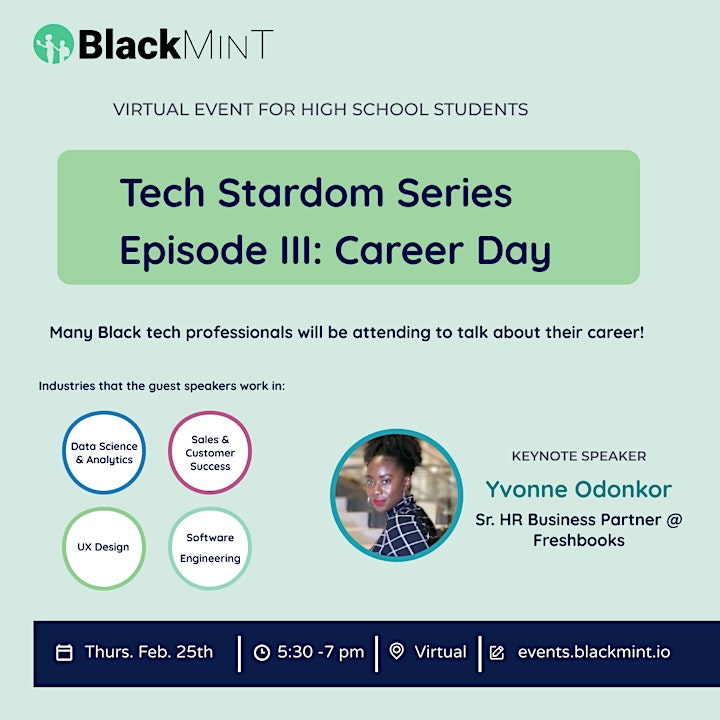 BlackMINT

VIRTUAL EVENT FOR HIGH SCHOOL STUDENTS

Tech Stardom Series
Episode III: Career Day

Many Black tech professionals will be attending to talk about their career!

Industries that the guest speakers work in:

Data Science & Analytics

Sales & Customer Success

UX Design

Software Engineering

KEYNOTE SPEAKER
Yvonne Odonkor
Sr. HR Business Partner @ Freshbooks

Thurs. Feb. 25th | 5:30 -7 pm | Virtual | events.blackmint.io